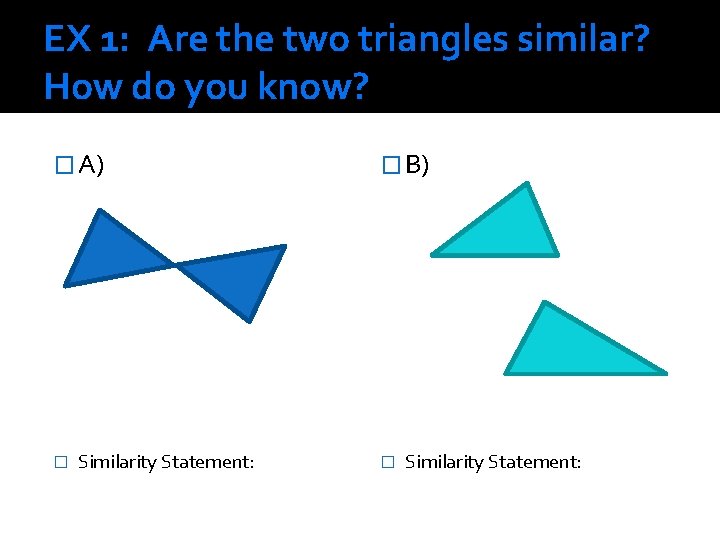 EX 1: Are the two triangles similar? How do you know?

☐ A)

☐ Similarity Statement:

☐ B)

☐ Similarity Statement: